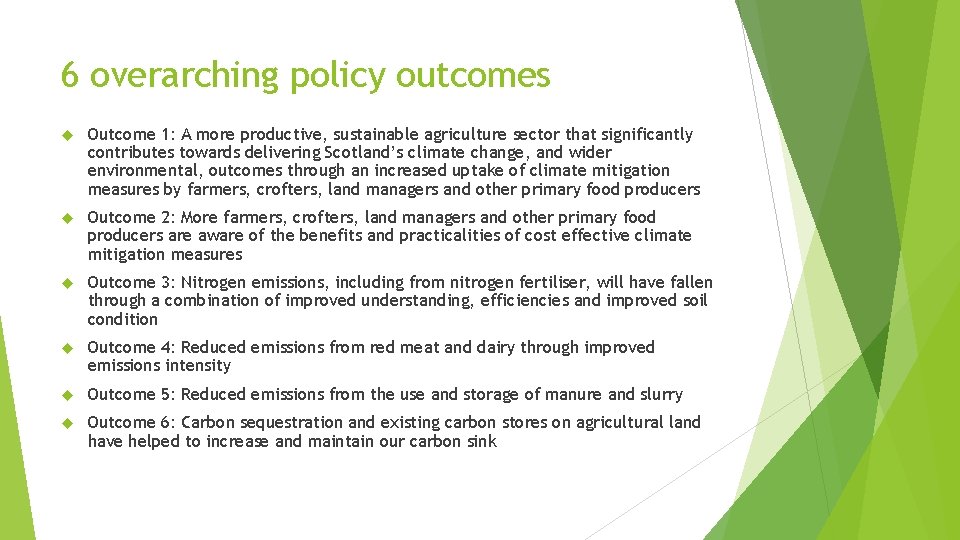 6 overarching policy outcomes

Outcome 1: A more productive, sustainable agriculture sector that significantly contributes towards delivering Scotland's climate change, and wider environmental, outcomes through an increased uptake of climate mitigation measures by farmers, crofters, land managers and other primary food producers

Outcome 2: More farmers, crofters, land managers and other primary food producers are aware of the benefits and practicalities of cost effective climate mitigation measures

Outcome 3: Nitrogen emissions, including from nitrogen fertiliser, will have fallen through a combination of improved understanding, efficiencies and improved soil condition

Outcome 4: Reduced emissions from red meat and dairy through improved emissions intensity

Outcome 5: Reduced emissions from the use and storage of manure and slurry

Outcome 6: Carbon sequestration and existing carbon stores on agricultural land have helped to increase and maintain our carbon sink